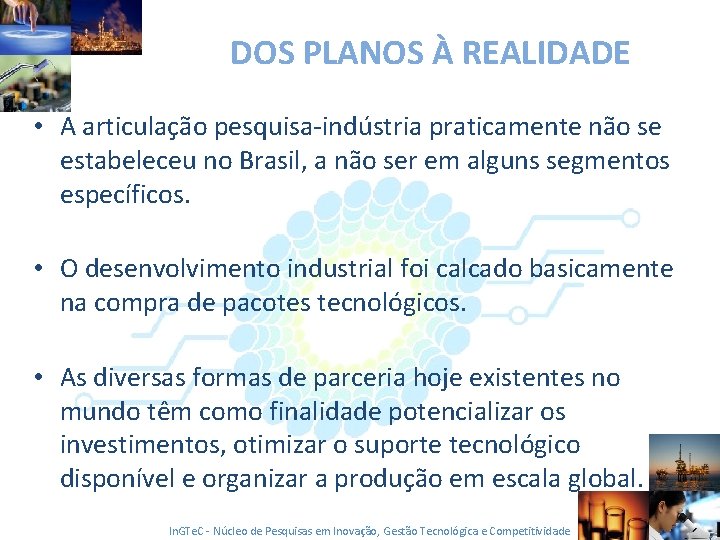 DOS PLANOS À REALIDADE

• A articulação pesquisa-indústria praticamente não se estabeleceu no Brasil, a não ser em alguns segmentos específicos.

• O desenvolvimento industrial foi calcado basicamente na compra de pacotes tecnológicos.

• As diversas formas de parceria hoje existentes no mundo têm como finalidade potencializar os investimentos, otimizar o suporte tecnológico disponível e organizar a produção em escala global.

InGTeC - Núcleo de Pesquisas em Inovação, Gestão Tecnológica e Competitividade